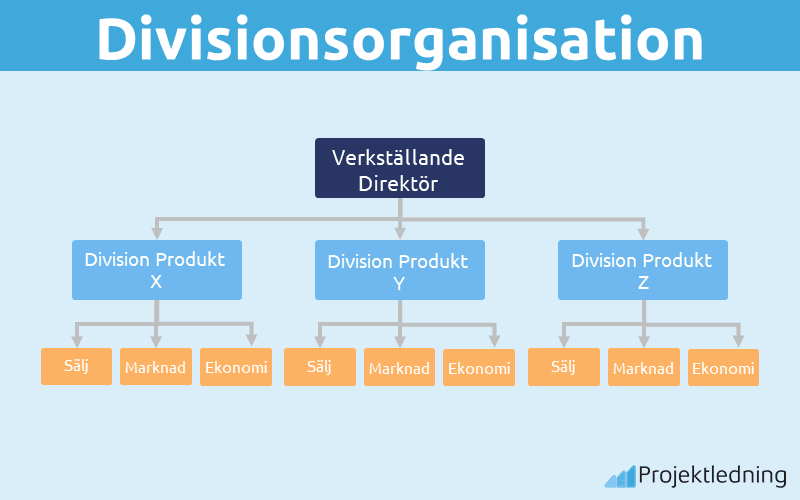 Divisionsorganisation

Verkställande Direktör

Division Produkt X

Division Produkt Y

Division Produkt Z

Sälj

Marknad

Ekonomi

Sälj

Marknad

Ekonomi

Sälj

Marknad

Ekonomi

Projektledning